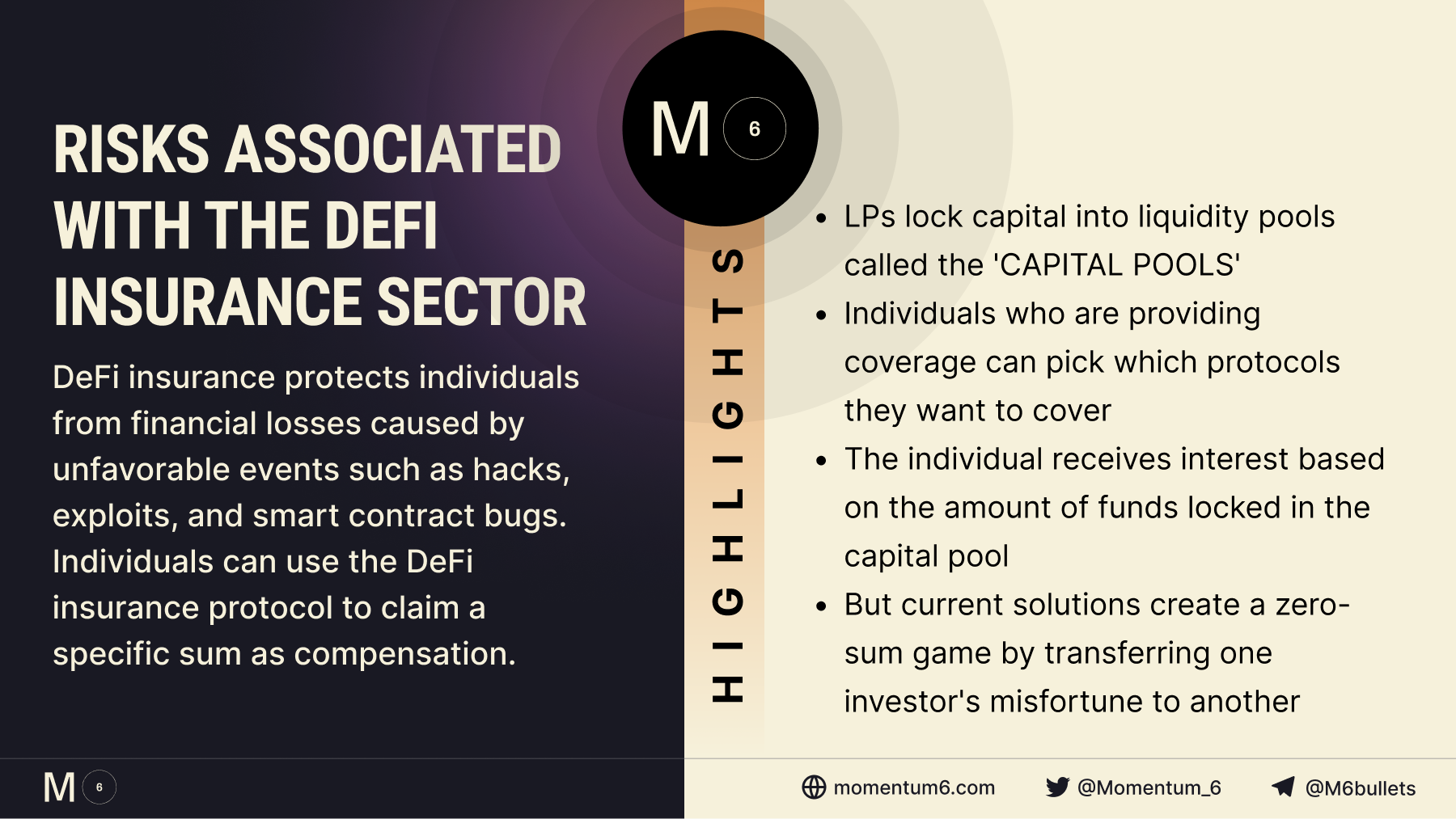 RISKS ASSOCIATED WITH THE DEFI INSURANCE SECTOR

DeFi insurance protects individuals from financial losses caused by unfavorable events such as hacks, exploits, and smart contract bugs. Individuals can use the DeFi insurance protocol to claim a specific sum as compensation.

M 6

HIGHLIGHTS

• LPs lock capital into liquidity pools called the 'CAPITAL POOLS'
• Individuals who are providing coverage can pick which protocols they want to cover
• The individual receives interest based on the amount of funds locked in the capital pool
• But current solutions create a zero-sum game by transferring one investor's misfortune to another

M 6

momentum6.com @Momentum_6 @M6bullets